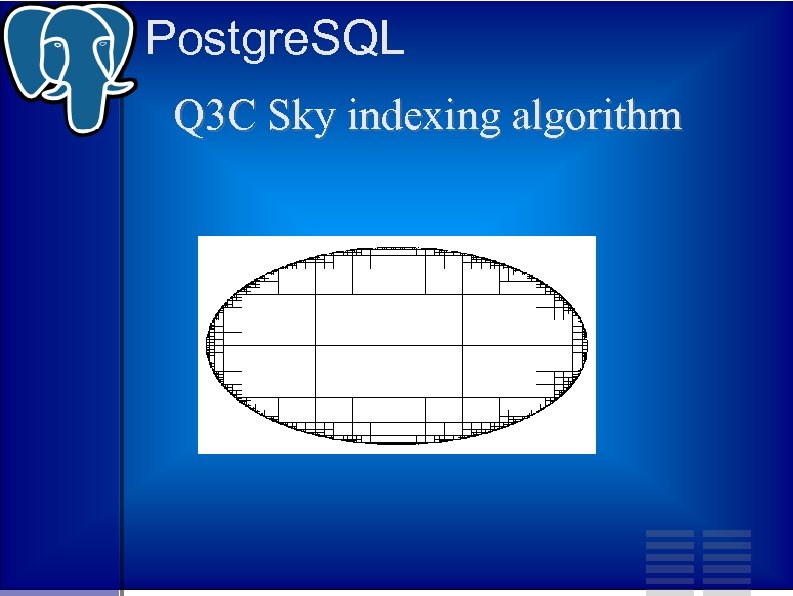 PostgreSQL

Q3C Sky indexing algorithm